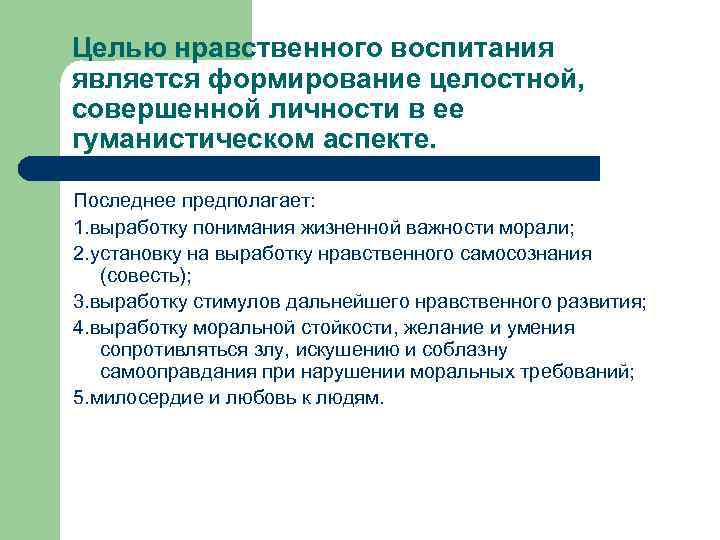 Целью нравственного воспитания является формирование целостной, совершенной личности в ее гуманистическом аспекте.

Последнее предполагает:

1.выработку понимания жизненной важности морали;

2.установку на выработку нравственного самосознания (совесть);

3.выработку стимулов дальнейшего нравственного развития;

4.выработку моральной стойкости, желание и умения сопротивляться злу, искушению и соблазну самооправдания при нарушении моральных требований;

5.милосердие и любовь к людям.